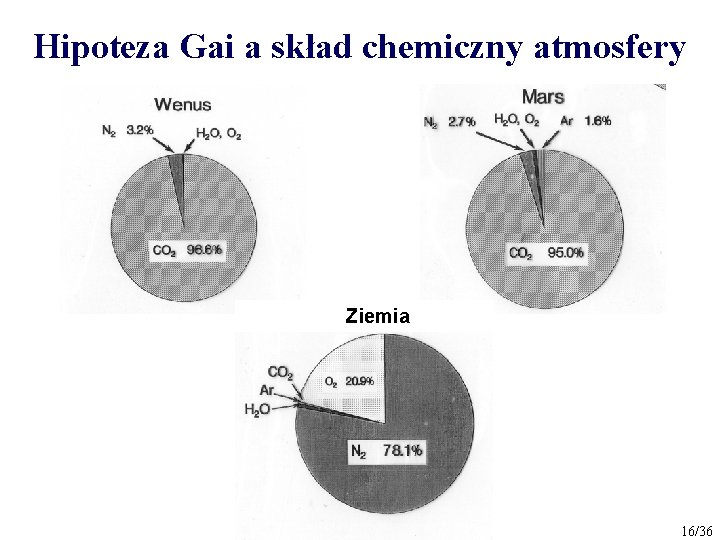 Hipoteza Gai a skład chemiczny atmosfery

Wenus

$N_2$ 3.2%

$H_2O$, $O_2$

$CO_2$ 96.6%

Mars

$N_2$ 2.7%

$H_2O$, $O_2$

Ar 1.6%

$CO_2$ 95.0%

Ziemia

$CO_2$

Ar

$H_2O$

$O_2$ 20.9%

$N_2$ 78.1%

16/36